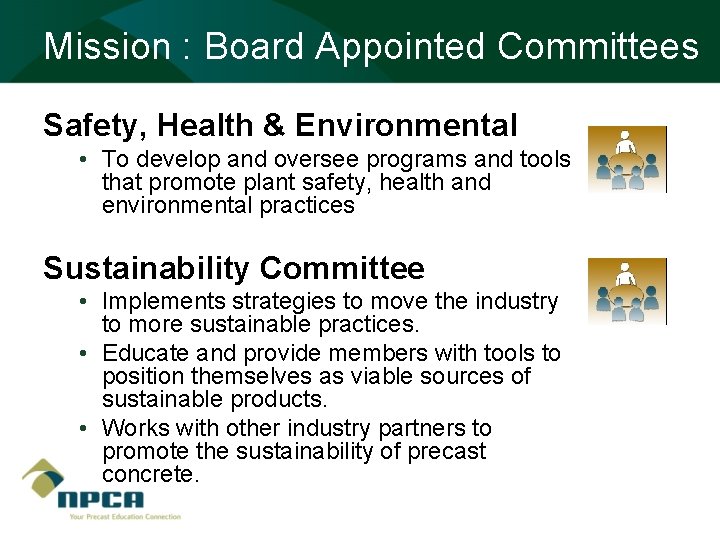 Mission : Board Appointed Committees

Safety, Health & Environmental

• To develop and oversee programs and tools that promote plant safety, health and environmental practices

Sustainability Committee

• Implements strategies to move the industry to more sustainable practices.

• Educate and provide members with tools to position themselves as viable sources of sustainable products.

• Works with other industry partners to promote the sustainability of precast concrete.

NPCA
Your Precast Education Connection